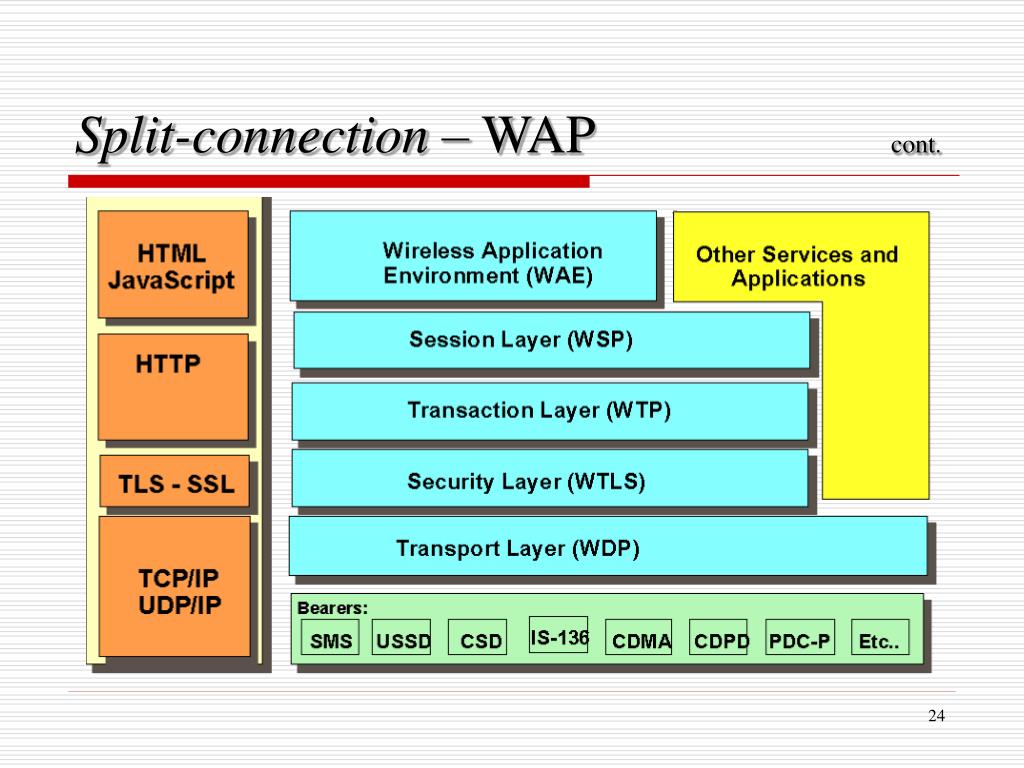 Split-connection – WAP cont.

HTML JavaScript

HTTP

TLS - SSL

TCP/IP UDP/IP

Wireless Application Environment (WAE)

Other Services and Applications

Session Layer (WSP)

Transaction Layer (WTP)

Security Layer (WTLS)

Transport Layer (WDP)

Bearers:

SMS USSD CSD IS-136 CDMA CDPD PDC-P Etc..

24